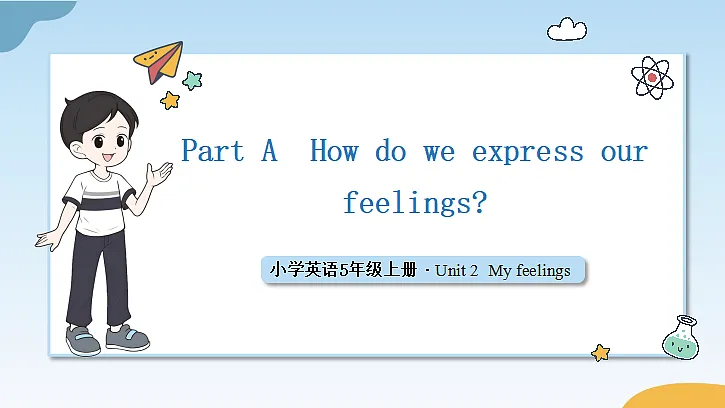 Part A How do we express our feelings?

小学英语5年级上册 · Unit 2 My feelings